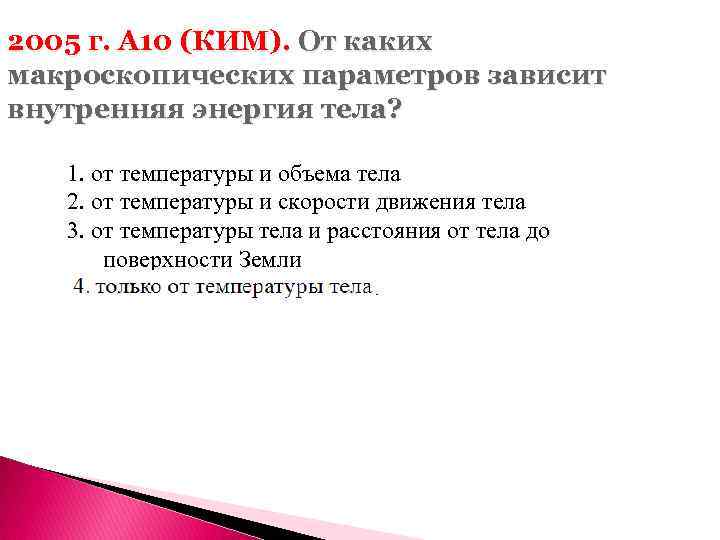 2005 г. А10 (КИМ). От каких макроскопических параметров зависит внутренняя энергия тела?

1. от температуры и объема тела
2. от температуры и скорости движения тела
3. от температуры тела и расстояния от тела до поверхности Земли
4. только от температуры тела.